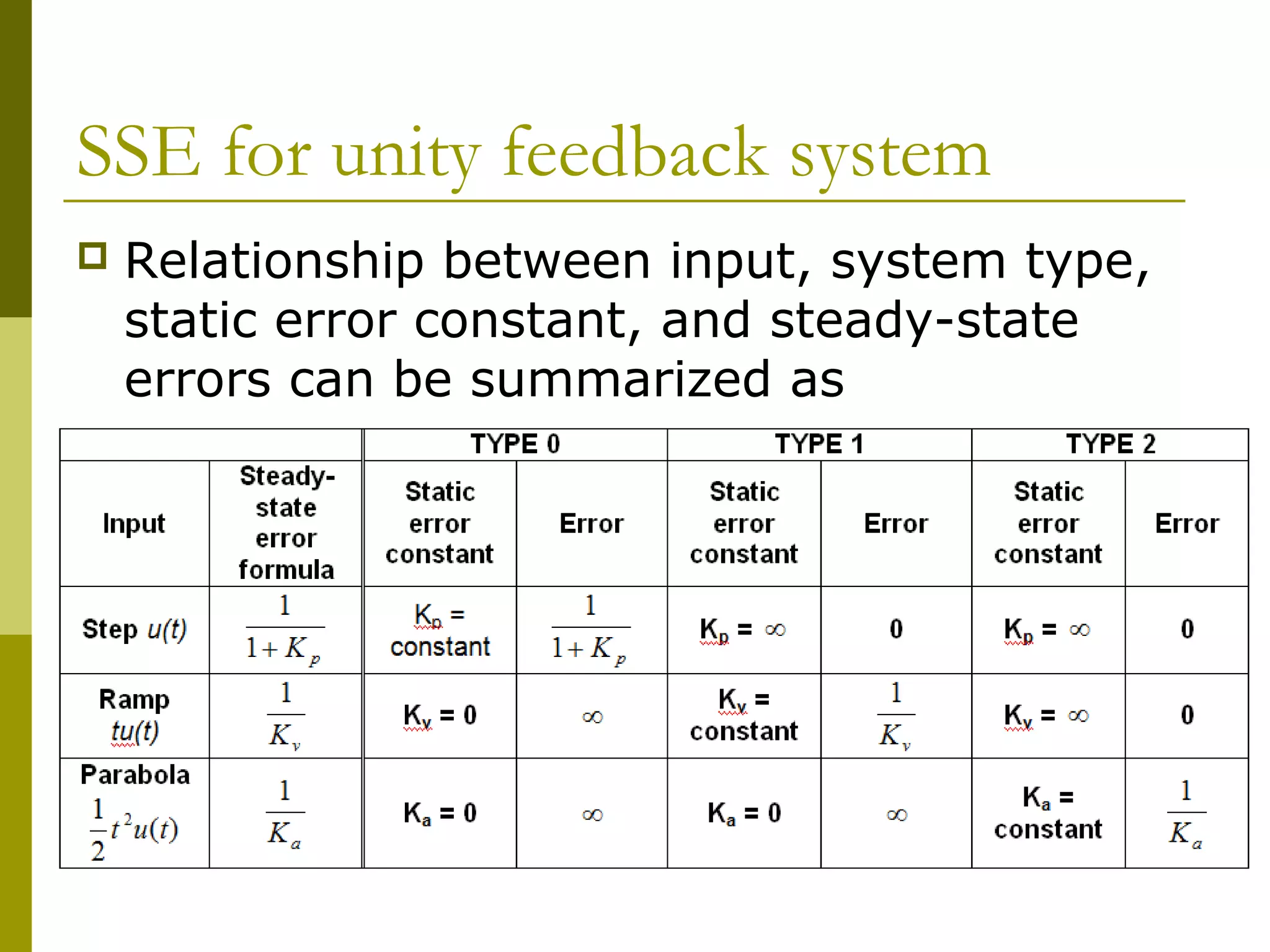 SSE for unity feedback system

Relationship between input, system type, static error constant, and steady-state errors can be summarized as

| | | TYPE 0 | | TYPE 1 | | TYPE 2 | |
|---|---|---|---|---|---|---|---|
| Input | Steady-state error formula | Static error constant | Error | Static error constant | Error | Static error constant | Error |
| Step $u(t)$ | $\frac{1}{1+K_p}$ | $K_p$ = constant | $\frac{1}{1+K_p}$ | $K_p = \infty$ | 0 | $K_p = \infty$ | 0 |
| Ramp $tu(t)$ | $\frac{1}{K_v}$ | $K_v = 0$ | $\infty$ | $K_v$ = constant | $\frac{1}{K_v}$ | $K_v = \infty$ | 0 |
| Parabola $\frac{1}{2}t^2u(t)$ | $\frac{1}{K_a}$ | $K_a = 0$ | $\infty$ | $K_a = 0$ | $\infty$ | $K_a$ = constant | $\frac{1}{K_a}$ |